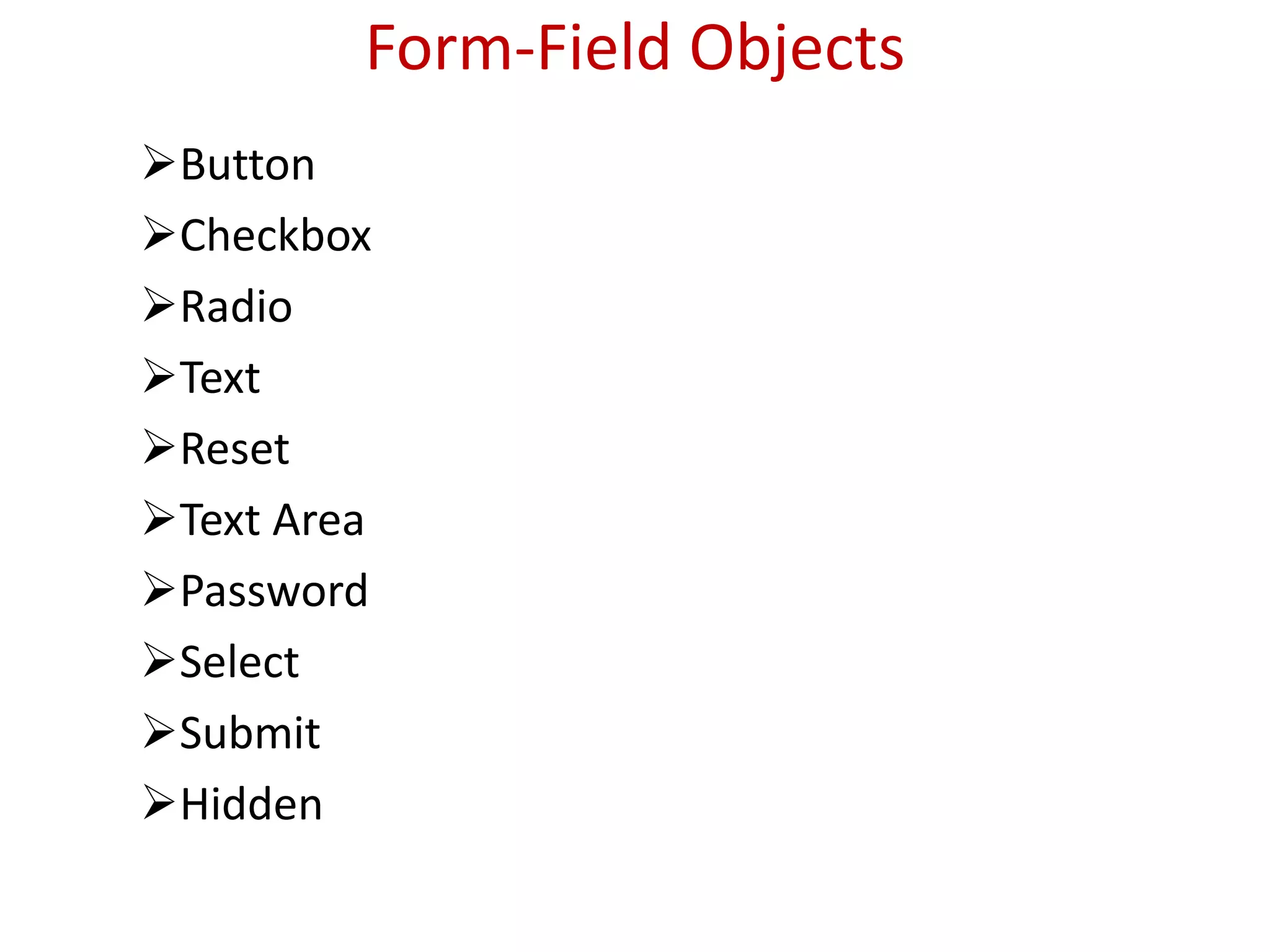 Form-Field Objects

➢Button
➢Checkbox
➢Radio
➢Text
➢Reset
➢Text Area
➢Password
➢Select
➢Submit
➢Hidden